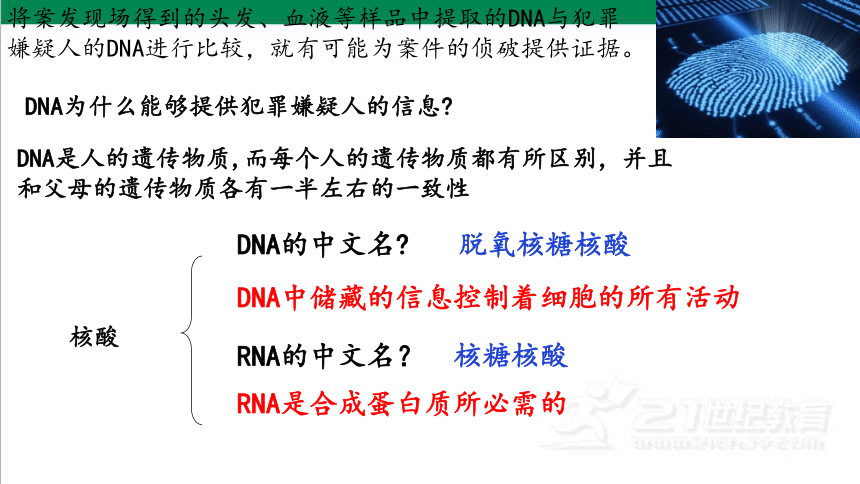 将案发现场得到的头发、血液等样品中提取的DNA与犯罪嫌疑人的DNA进行比较，就有可能为案件的侦破提供证据。

DNA为什么能够提供犯罪嫌疑人的信息？

DNA是人的遗传物质，而每个人的遗传物质都有所区别，并且和父母的遗传物质各有一半左右的一致性

核酸

DNA的中文名？ 脱氧核糖核酸

DNA中储藏的信息控制着细胞的所有活动

RNA的中文名？ 核糖核酸

RNA是合成蛋白质所必需的

21世纪教育